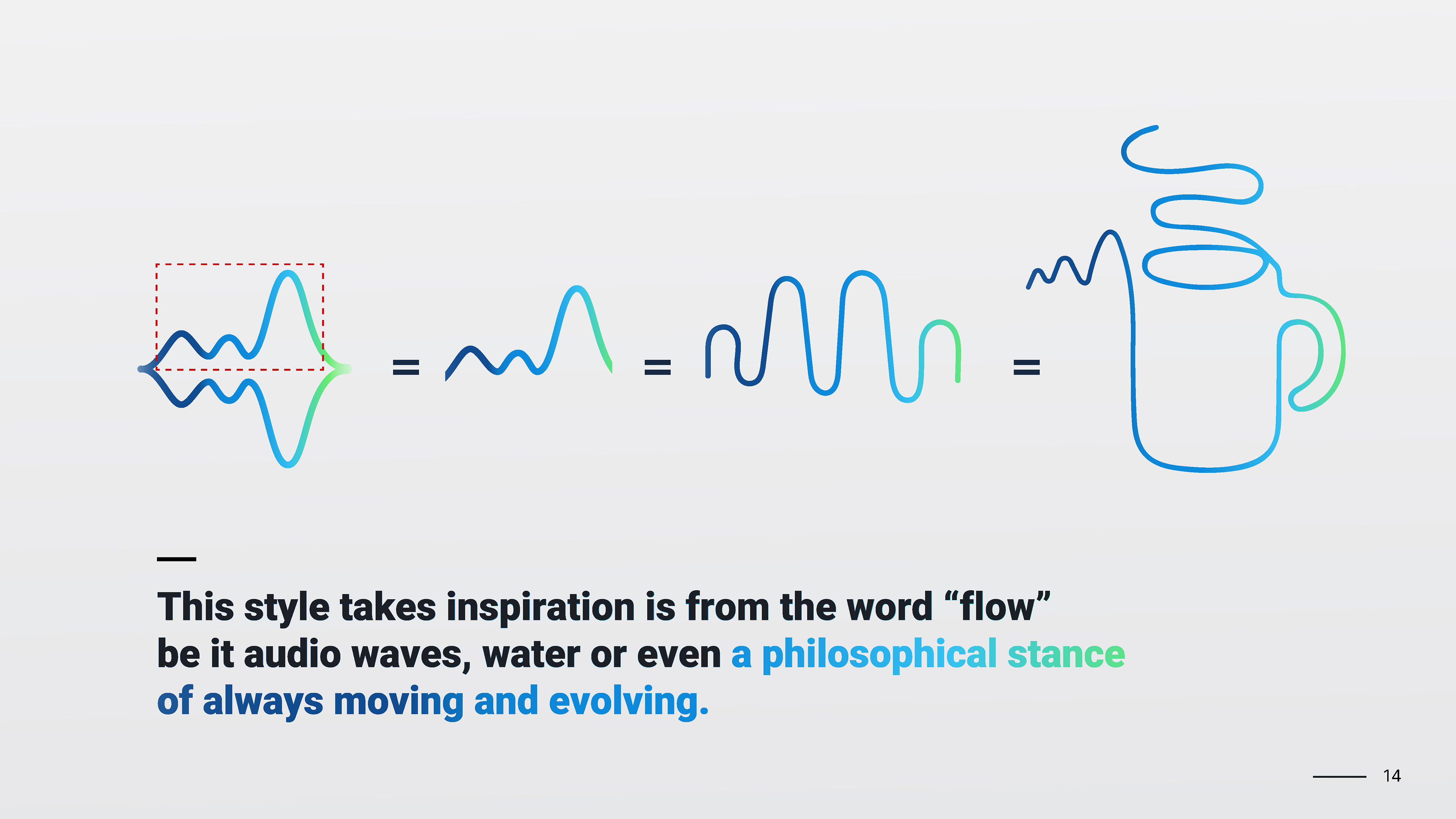 = = =

This style takes inspiration is from the word “flow” be it audio waves, water or even a philosophical stance of always moving and evolving.

14